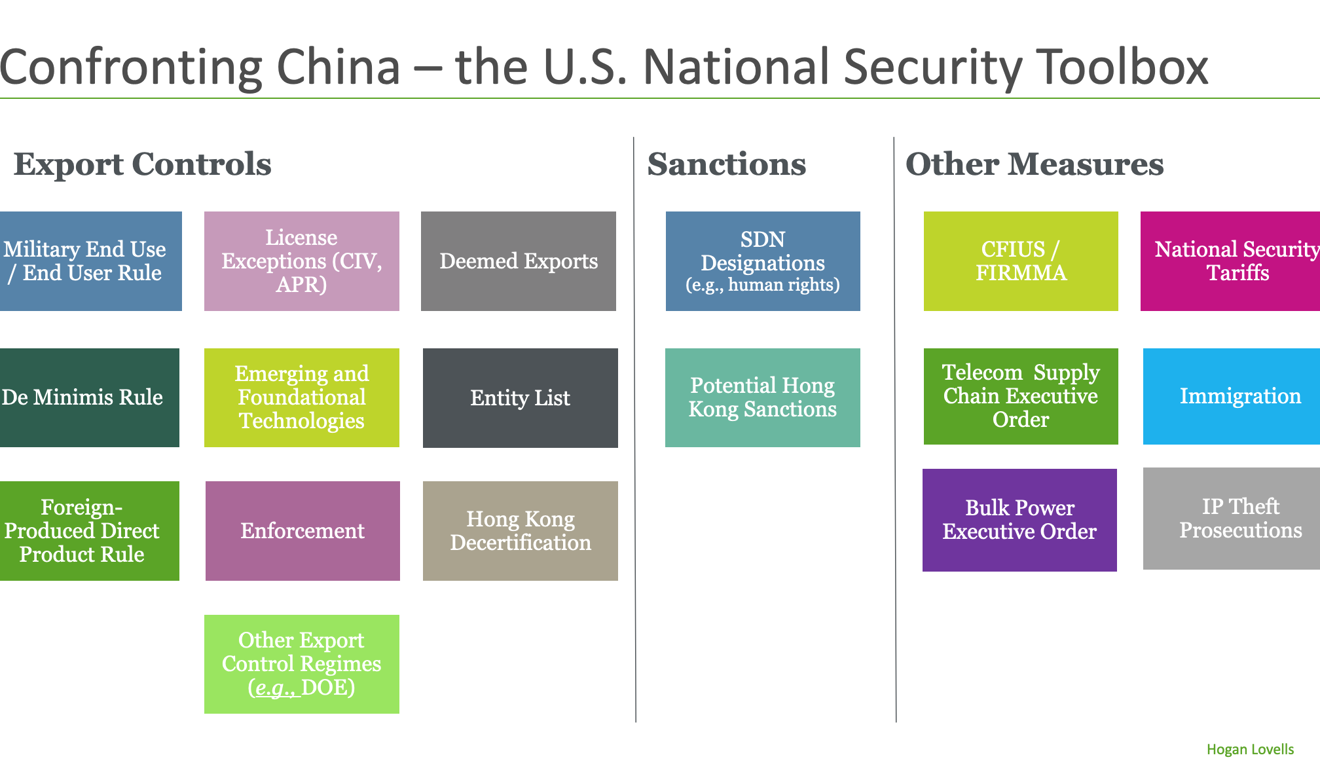 Confronting China – the U.S. National Security Toolbox

Export Controls

Military End Use / End User Rule

License Exceptions (CIV, APR)

Deemed Exports

De Minimis Rule

Emerging and Foundational Technologies

Entity List

Foreign-Produced Direct Product Rule

Enforcement

Hong Kong Decertification

Other Export Control Regimes (e.g., DOE)

Sanctions

SDN Designations (e.g., human rights)

Potential Hong Kong Sanctions

Other Measures

CFIUS / FIRMMA

National Security Tariffs

Telecom Supply Chain Executive Order

Immigration

Bulk Power Executive Order

IP Theft Prosecutions

Hogan Lovells